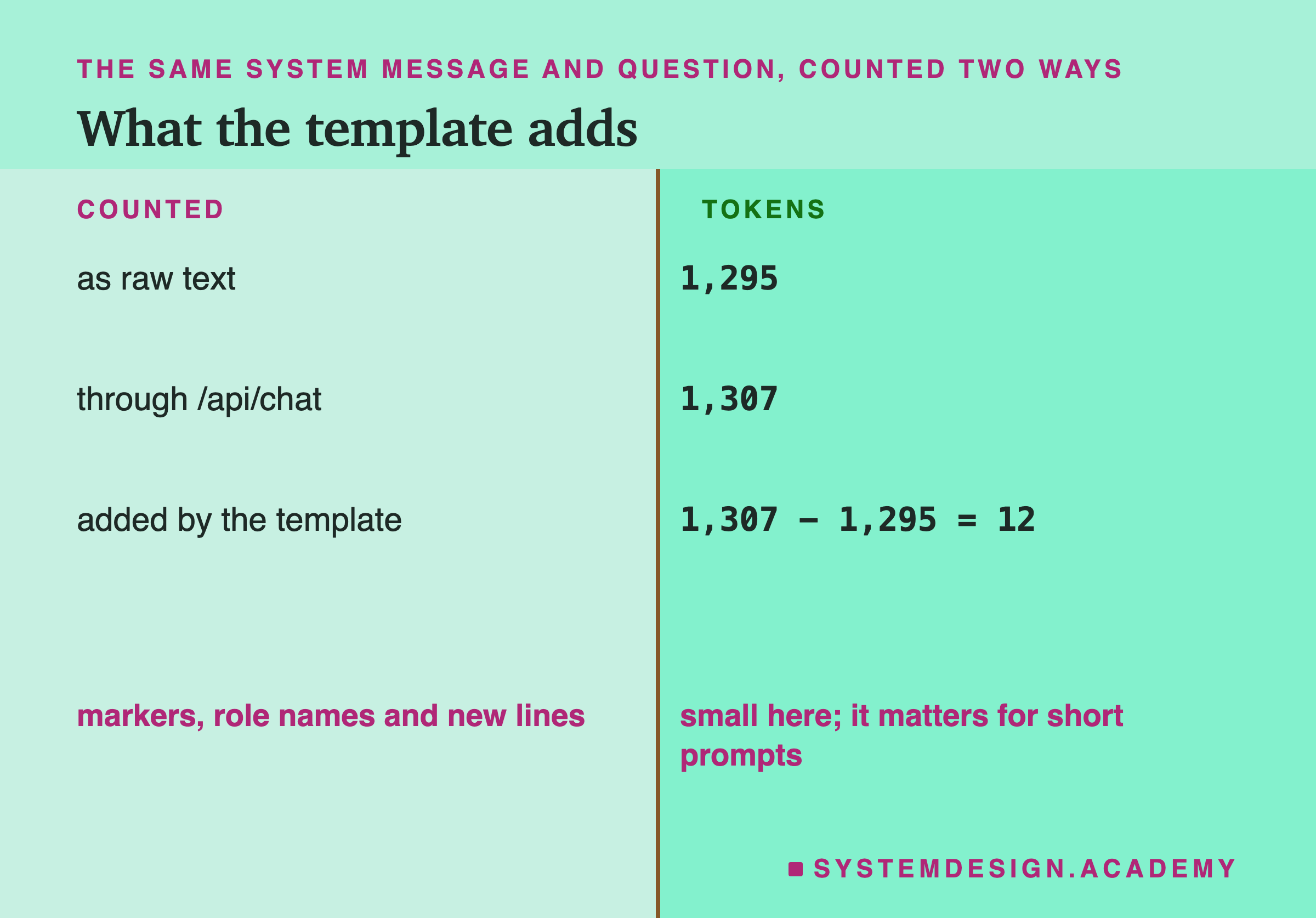 THE SAME SYSTEM MESSAGE AND QUESTION, COUNTED TWO WAYS

What the template adds

| COUNTED | TOKENS |
|---|---|
| as raw text | 1,295 |
| through /api/chat | 1,307 |
| added by the template | 1,307 − 1,295 = 12 |
| markers, role names and new lines | small here; it matters for short prompts |

SYSTEMDESIGN.ACADEMY